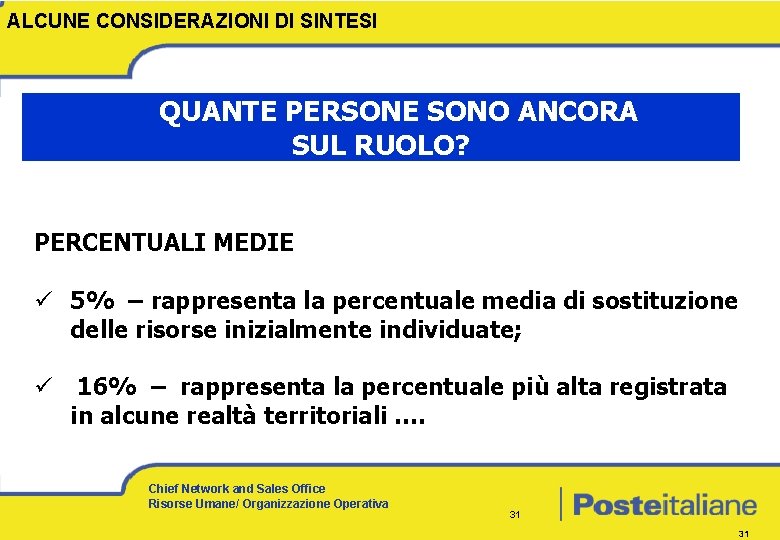 ALCUNE CONSIDERAZIONI DI SINTESI

QUANTE PERSONE SONO ANCORA SUL RUOLO?

PERCENTUALI MEDIE

✓ 5% – rappresenta la percentuale media di sostituzione delle risorse inizialmente individuate;

✓ 16% – rappresenta la percentuale più alta registrata in alcune realtà territoriali ....

Chief Network and Sales Office
Risorse Umane/ Organizzazione Operativa

31

Posteitaliane

31